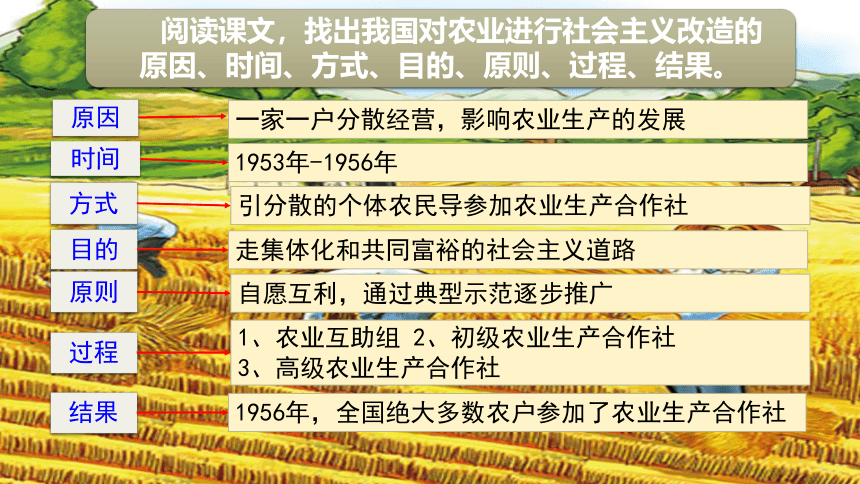 阅读课文，找出我国对农业进行社会主义改造的原因、时间、方式、目的、原则、过程、结果。

原因
一家一户分散经营，影响农业生产的发展

时间
1953年-1956年

方式
引分散的个体农民导参加农业生产合作社

目的
走集体化和共同富裕的社会主义道路

原则
自愿互利，通过典型示范逐步推广

过程
1、农业互助组 2、初级农业生产合作社
3、高级农业生产合作社

结果
1956年，全国绝大多数农户参加了农业生产合作社